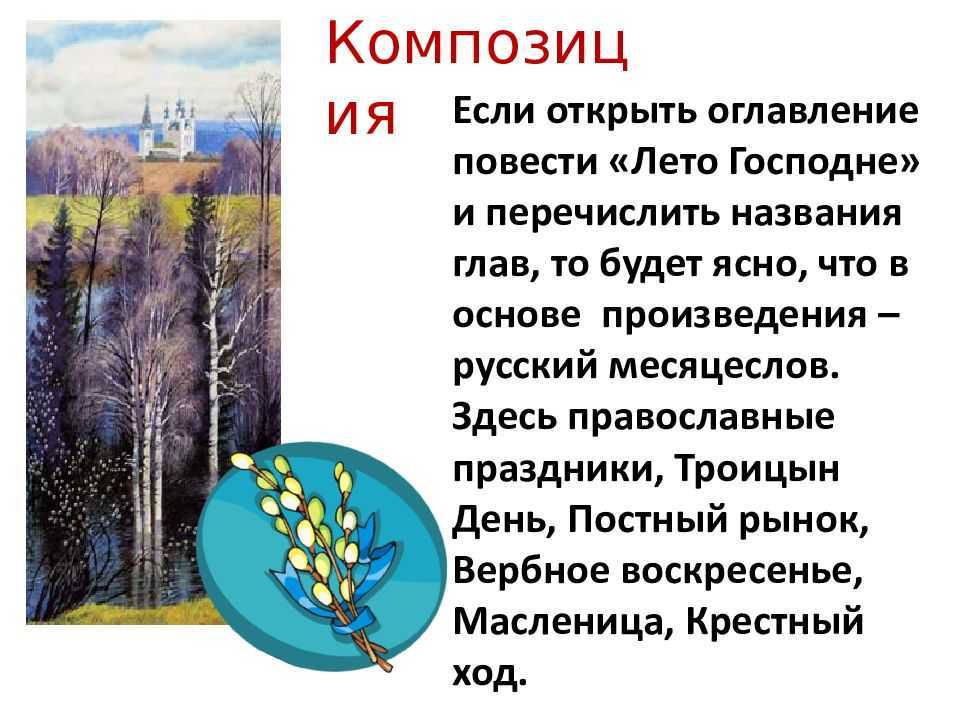 Композиция

Если открыть оглавление повести «Лето Господне» и перечислить названия глав, то будет ясно, что в основе произведения – русский месяцеслов. Здесь православные праздники, Троицын День, Постный рынок, Вербное воскресенье, Масленица, Крестный ход.